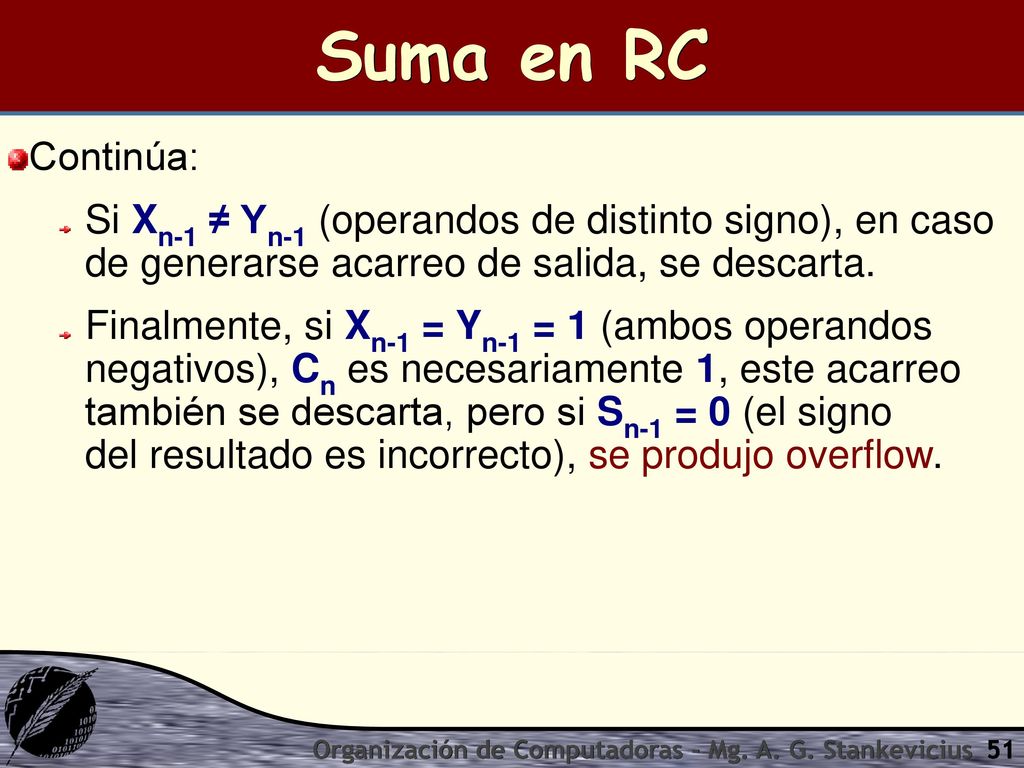 Suma en RC

Continúa:

Si $X_{n-1} \neq Y_{n-1}$ (operandos de distinto signo), en caso de generarse acarreo de salida, se descarta.

Finalmente, si $X_{n-1} = Y_{n-1} = 1$ (ambos operandos negativos), $C_n$ es necesariamente 1, este acarreo también se descarta, pero si $S_{n-1} = 0$ (el signo del resultado es incorrecto), se produjo overflow.

Organización de Computadoras - Mg. A. G. Stankevicius 51